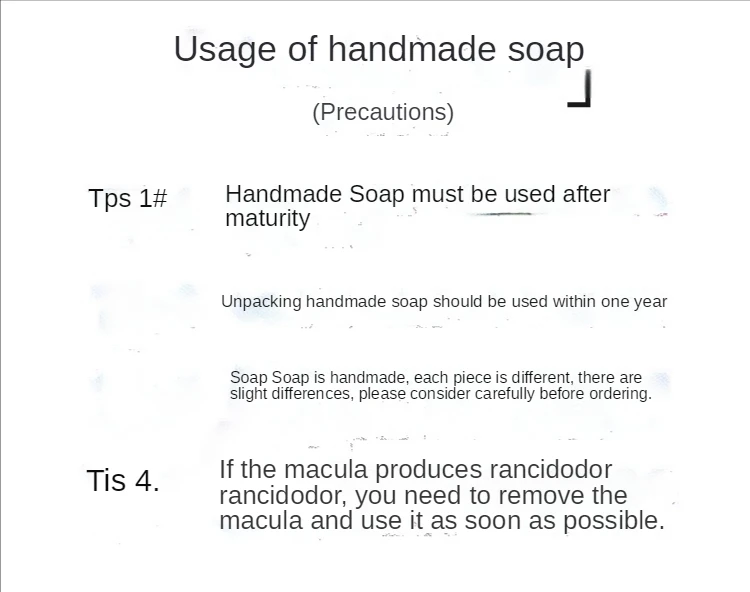 Usage of handmade soap

(Precautions)

Tps 1#

Handmade Soap must be used after maturity

Unpacking handmade soap should be used within one year

Soap Soap is handmade, each piece is different, there are slight differences, please consider carefully before ordering.

Tis 4.

If the macula produces rancidodor rancidodor, you need to remove the macula and use it as soon as possible.